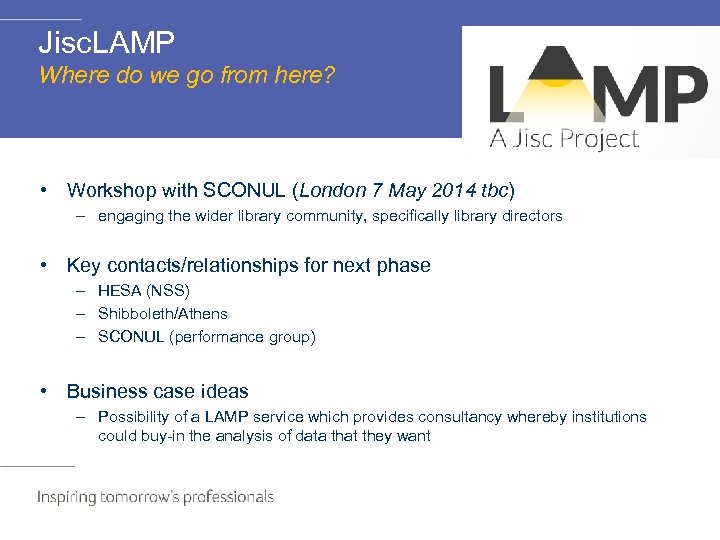 JiscLAMP
Where do we go from here?

LAMP
A Jisc Project

• Workshop with SCONUL (London 7 May 2014 tbc)
– engaging the wider library community, specifically library directors

• Key contacts/relationships for next phase
– HESA (NSS)
– Shibboleth/Athens
– SCONUL (performance group)

• Business case ideas
– Possibility of a LAMP service which provides consultancy whereby institutions could buy-in the analysis of data that they want

Inspiring tomorrow's professionals